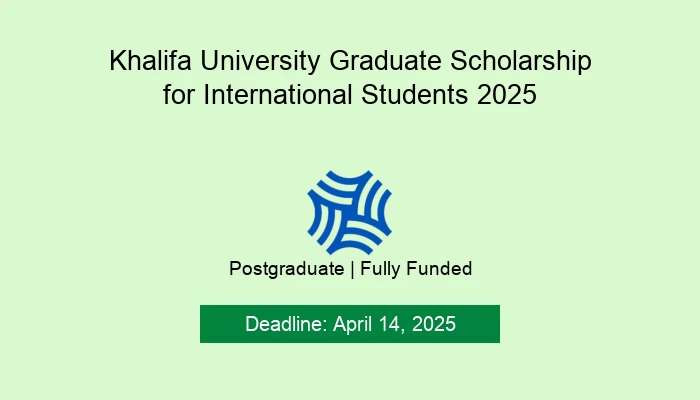 Khalifa University Graduate Scholarship for International Students 2025

Postgraduate | Fully Funded

Deadline: April 14, 2025